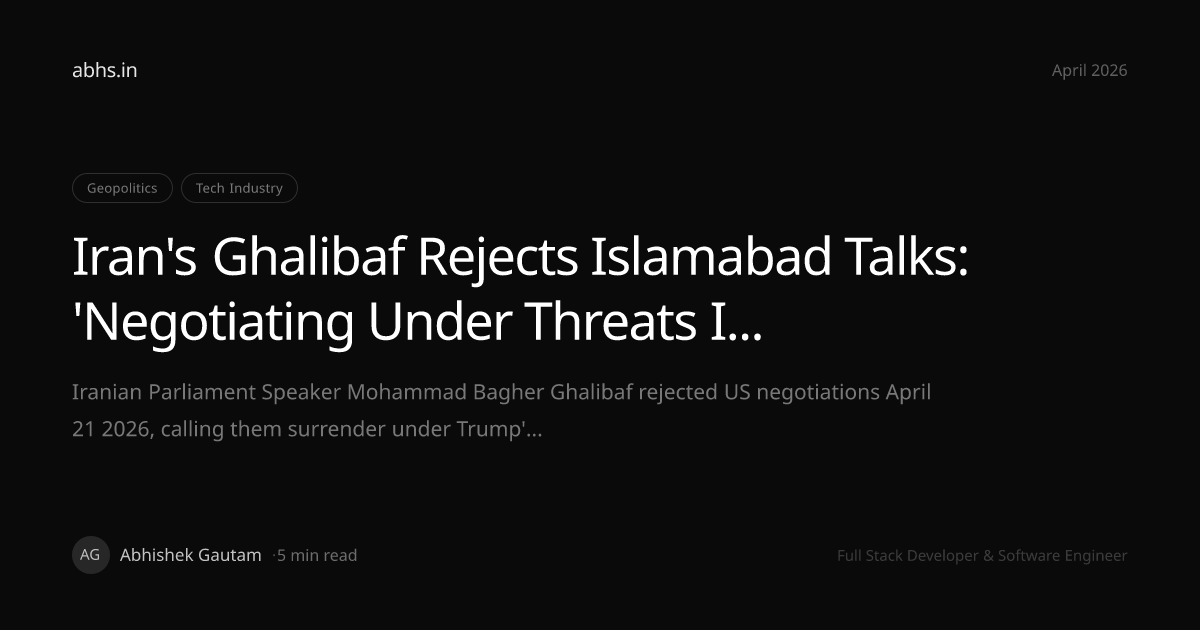 abhs.in

April 2026

Geopolitics

Tech Industry

Iran's Ghalibaf Rejects Islamabad Talks: 'Negotiating Under Threats I...

Iranian Parliament Speaker Mohammad Bagher Ghalibaf rejected US negotiations April 21 2026, calling them surrender under Trump'...

AG

Abhishek Gautam

·5 min read

Full Stack Developer & Software Engineer